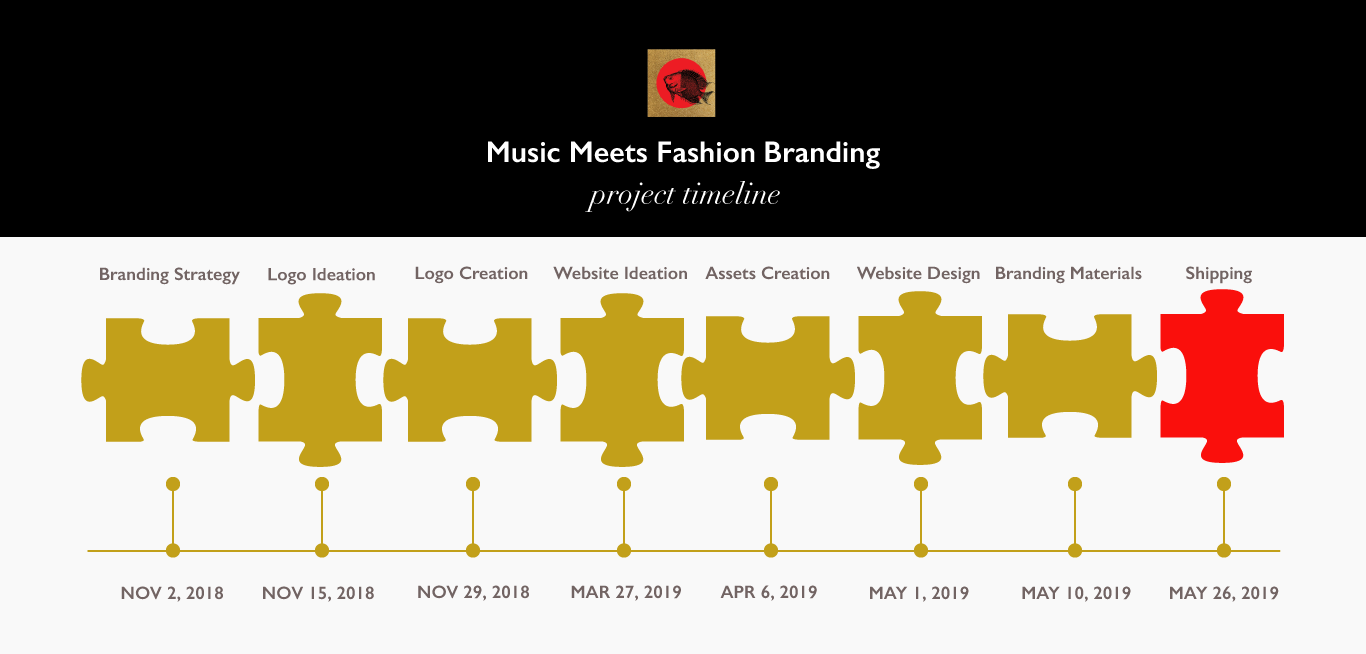 Music Meets Fashion Branding

project timeline

Branding Strategy

Logo Ideation

Logo Creation

Website Ideation

Assets Creation

Website Design

Branding Materials

Shipping

NOV 2, 2018

NOV 15, 2018

NOV 29, 2018

MAR 27, 2019

APR 6, 2019

MAY 1, 2019

MAY 10, 2019

MAY 26, 2019